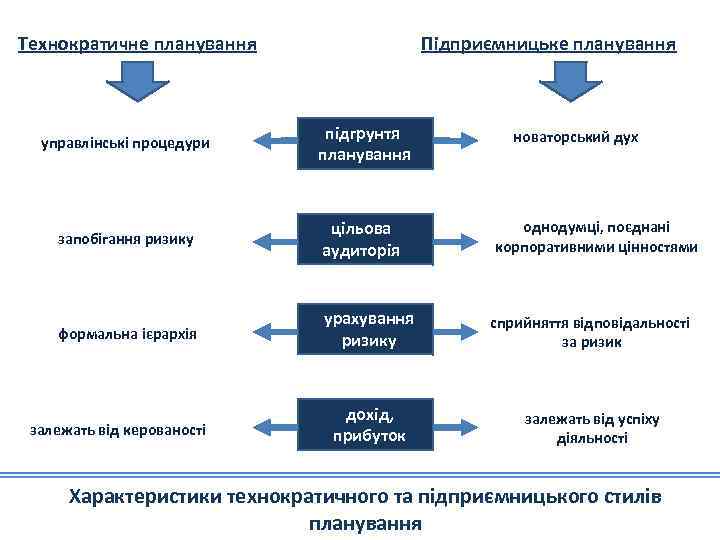 Технократичне планування

Підприємницьке планування

управлінські процедури

підгрунтя планування

новаторський дух

запобігання ризику

цільова аудиторія

однодумці, поєднані корпоративними цінностями

формальна ієрархія

урахування ризику

сприйняття відповідальності за ризик

залежать від керованості

дохід, прибуток

залежать від успіху діяльності

Характеристики технократичного та підприємницького стилів планування